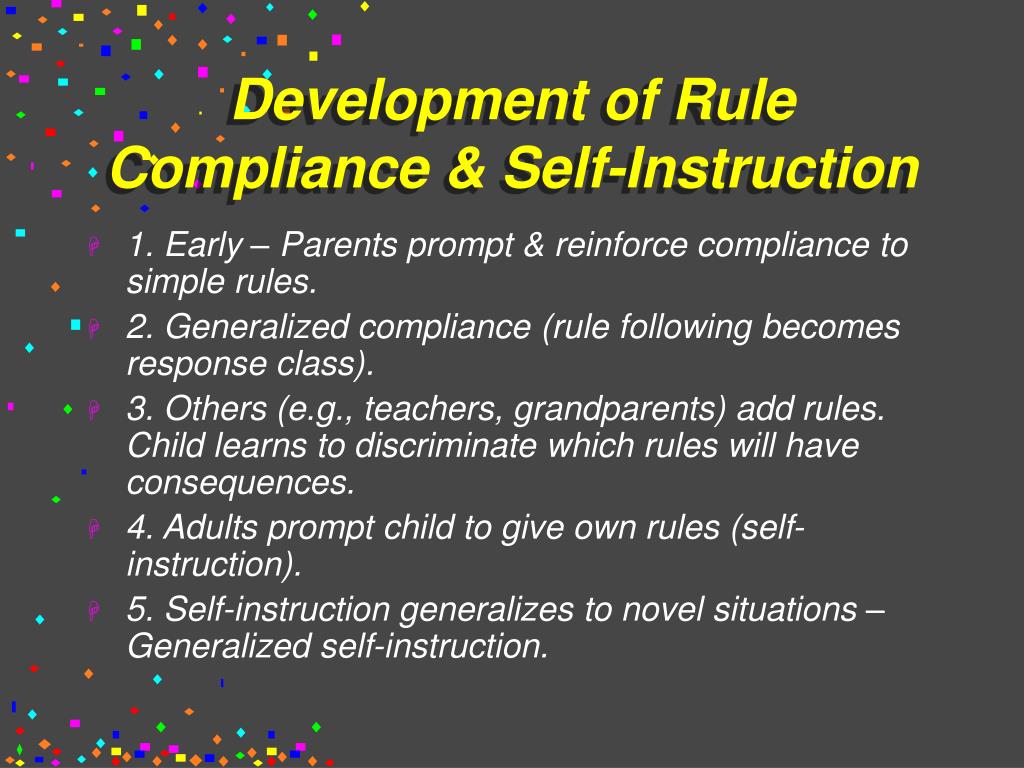 Development of Rule Compliance & Self-Instruction

1. Early – Parents prompt & reinforce compliance to simple rules.

2. Generalized compliance (rule following becomes response class).

3. Others (e.g., teachers, grandparents) add rules. Child learns to discriminate which rules will have consequences.

4. Adults prompt child to give own rules (self-instruction).

5. Self-instruction generalizes to novel situations – Generalized self-instruction.